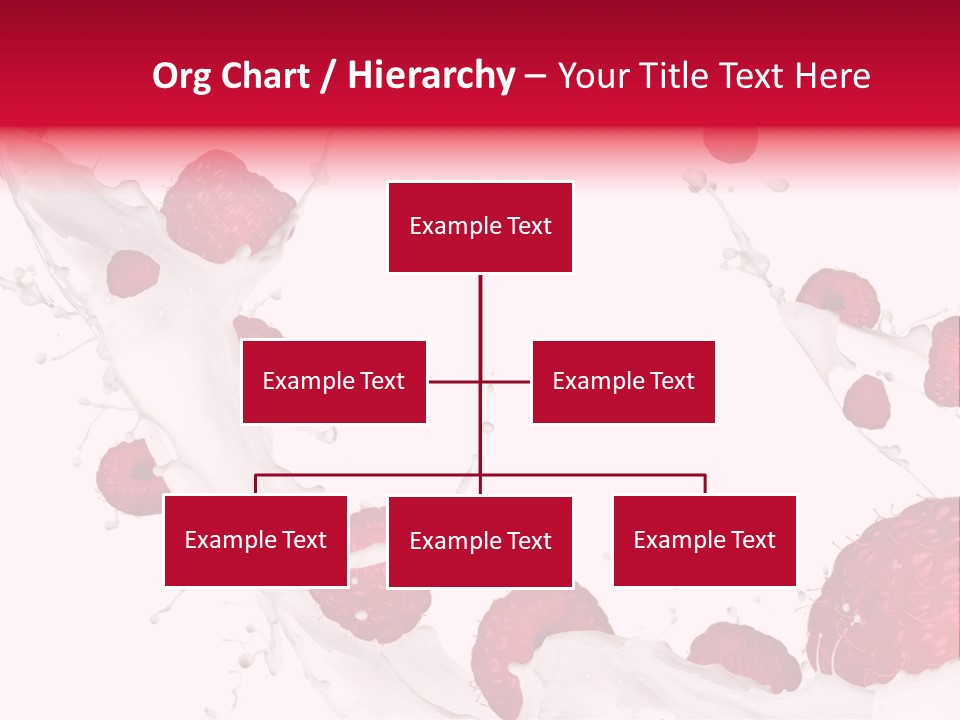 Org Chart / Hierarchy – Your Title Text Here

Example Text

Example Text

Example Text

Example Text

Example Text

Example Text